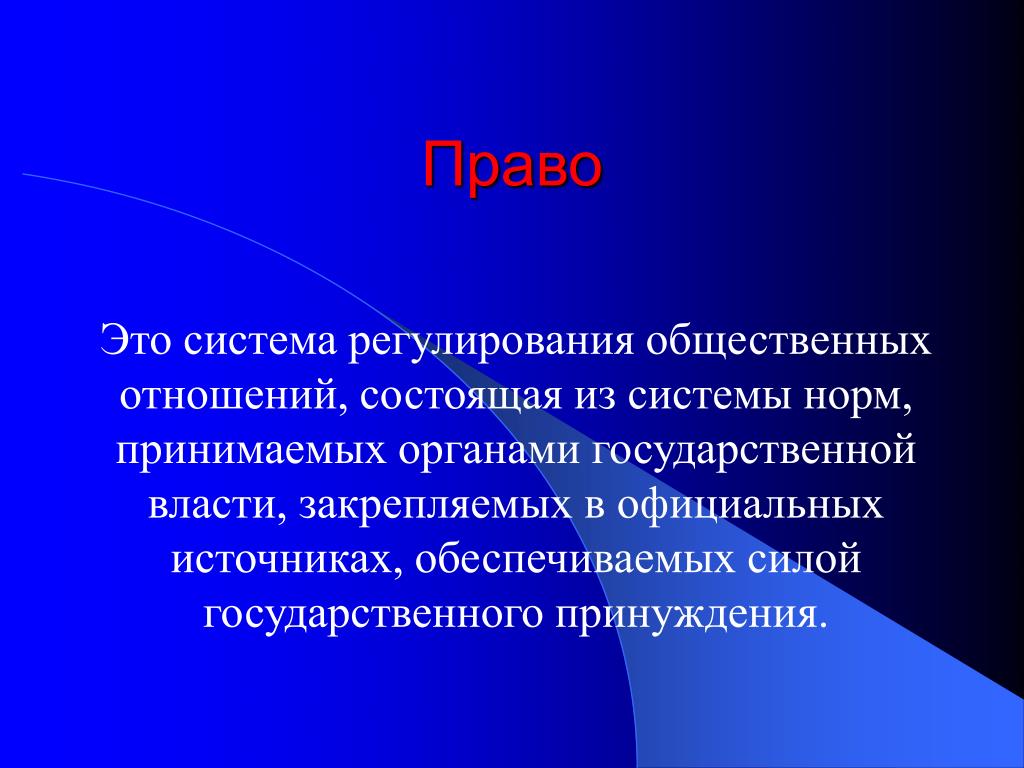 Право

Это система регулирования общественных отношений, состоящая из системы норм, принимаемых органами государственной власти, закрепляемых в официальных источниках, обеспечиваемых силой государственного принуждения.